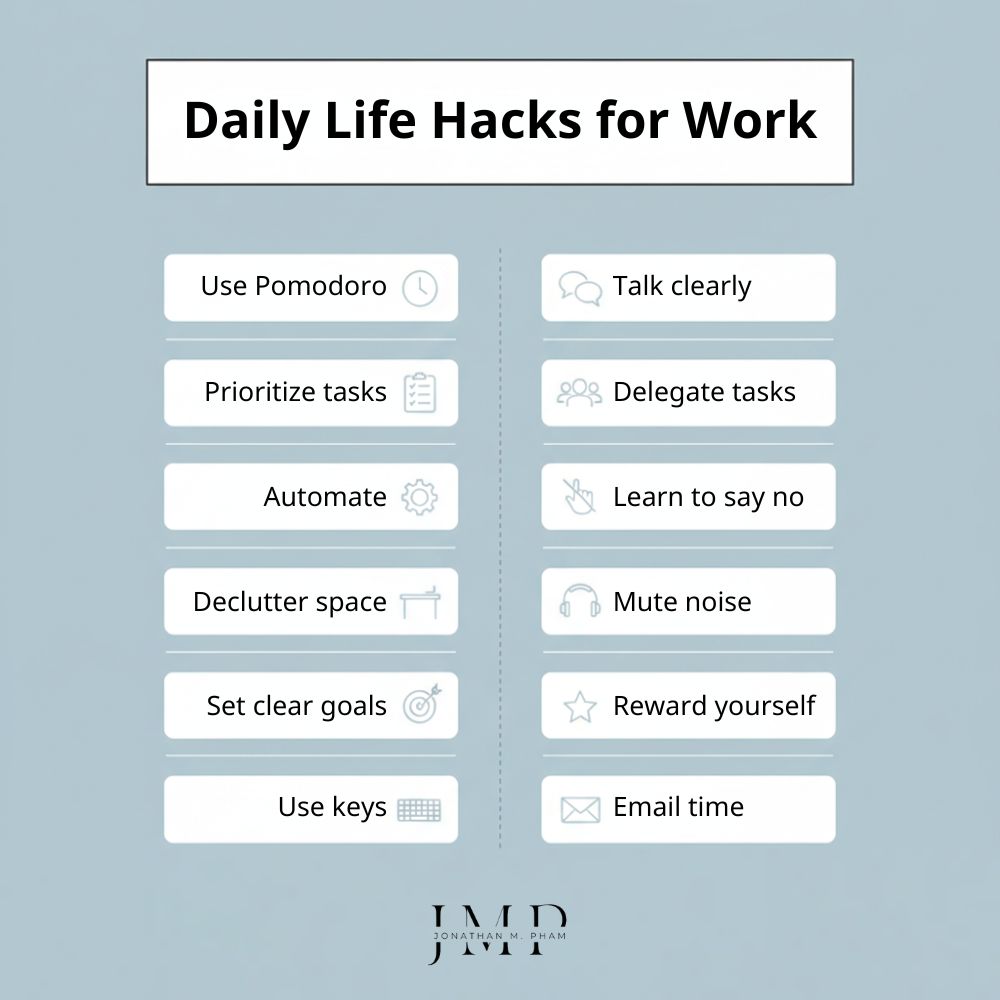 Daily Life Hacks for Work

Use Pomodoro

Prioritize tasks

Automate

Declutter space

Set clear goals

Use keys

Talk clearly

Delegate tasks

Learn to say no

Mute noise

Reward yourself

Email time

JMP
JONATHAN M. PHAM